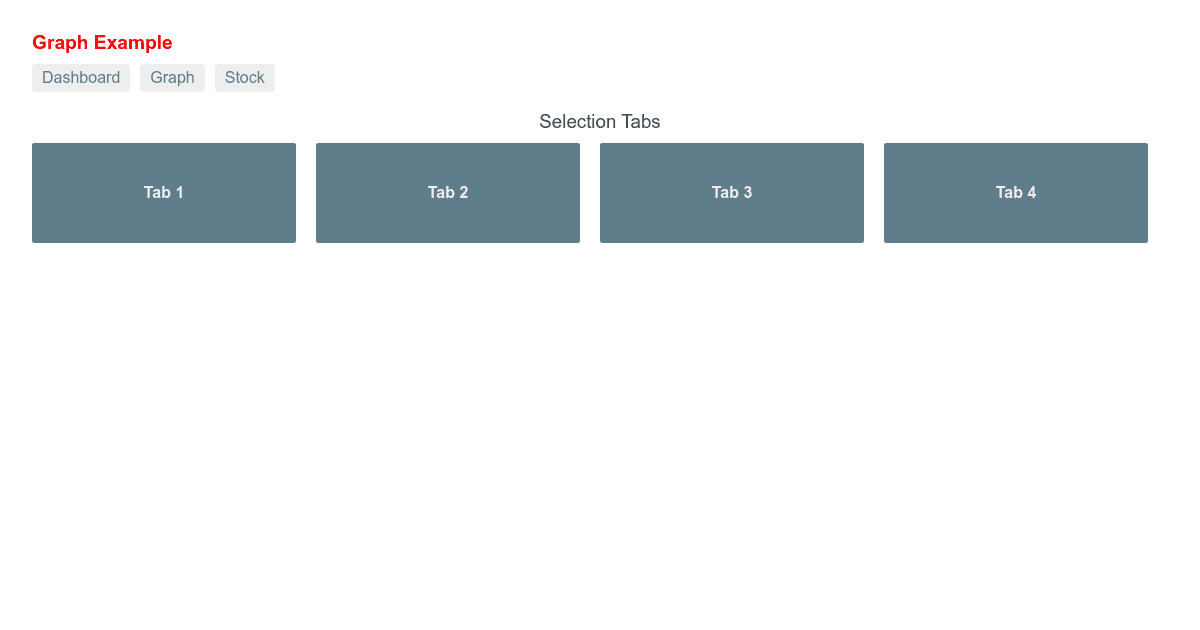 Graph Example

Dashboard Graph Stock

Selection Tabs

Tab 1 Tab 2 Tab 3 Tab 4